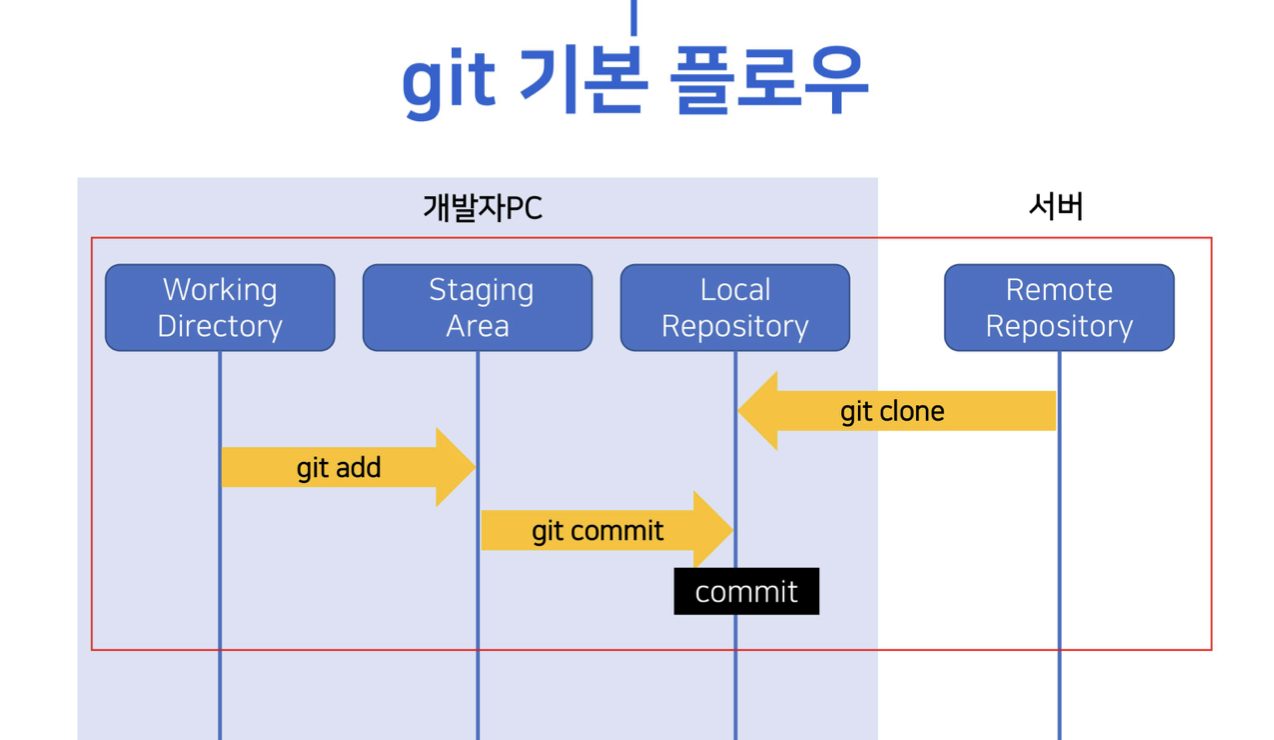 git 기본 플로우

개발자PC

서버

Working Directory

Staging Area

Local Repository

Remote Repository

git clone

git add

git commit

commit